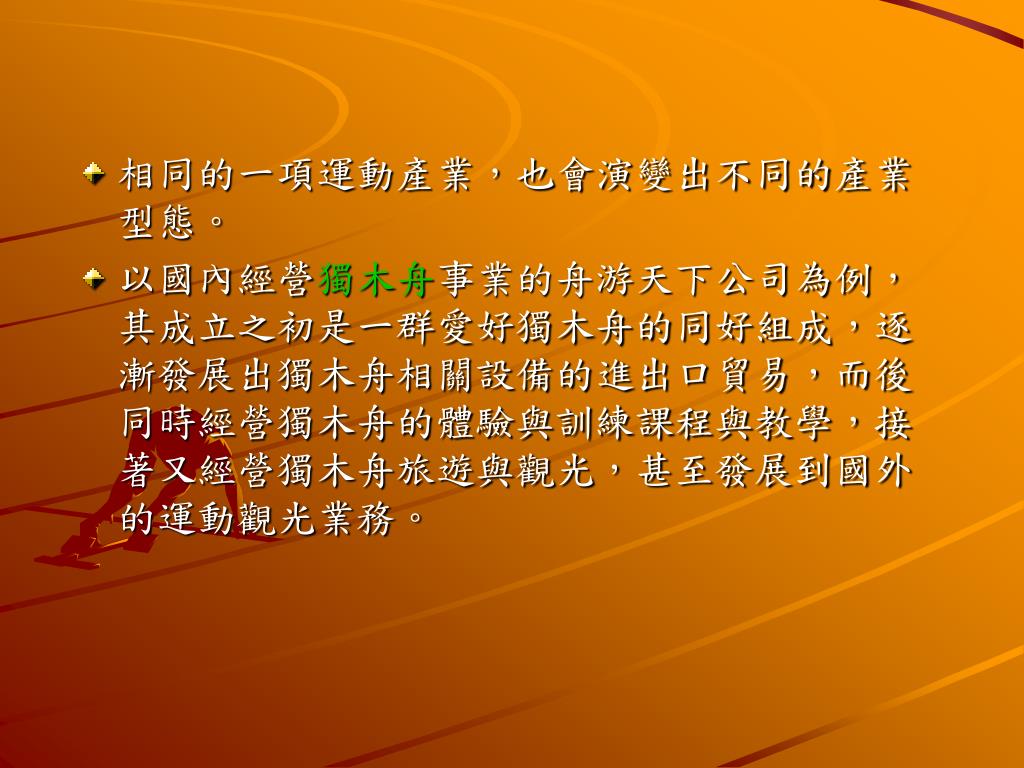 相同的一項運動產業，也會演變出不同的產業型態。

以國內經營獨木舟事業的舟游天下公司為例，其成立之初是一群愛好獨木舟的同好組成，逐漸發展出獨木舟相關設備的進出口貿易，而後同時經營獨木舟的體驗與訓練課程與教學，接著又經營獨木舟旅遊與觀光，甚至發展到國外的運動觀光業務。